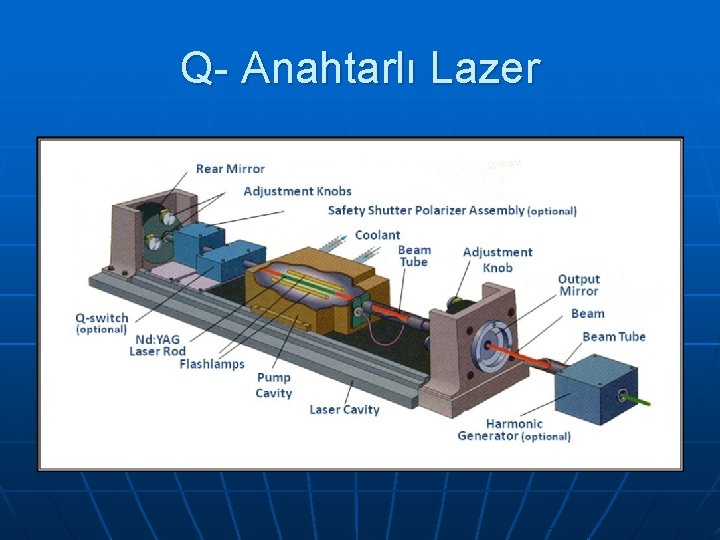 Q- Anahtarlı Lazer

Rear Mirror
Adjustment Knobs
Safety Shutter Polarizer Assembly (optional)
Coolant
Beam Tube
Adjustment Knob
Output Mirror
Beam
Beam Tube
Q-switch (optional)
Nd:YAG Laser Rod
Flashlamps
Pump Cavity
Laser Cavity
Harmonic Generator (optional)